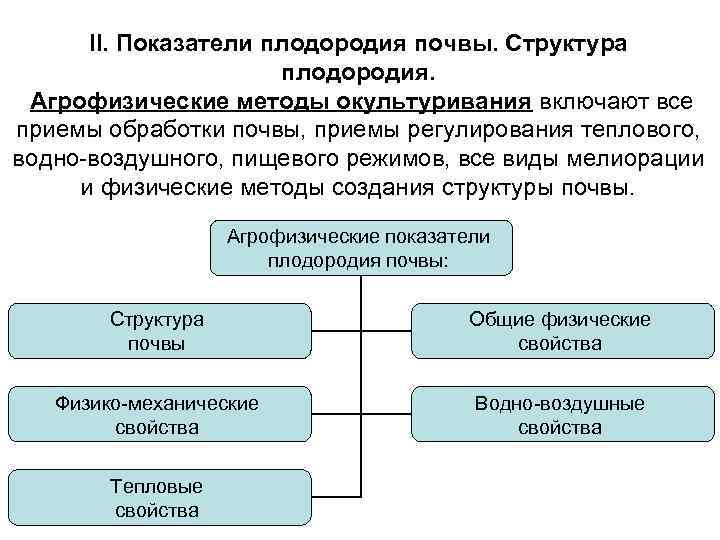 II. Показатели плодородия почвы. Структура плодородия.

Агрофизические методы окультуривания включают все приемы обработки почвы, приемы регулирования теплового, водно-воздушного, пищевого режимов, все виды мелиорации и физические методы создания структуры почвы.

Агрофизические показатели плодородия почвы:

Структура почвы

Общие физические свойства

Физико-механические свойства

Водно-воздушные свойства

Тепловые свойства